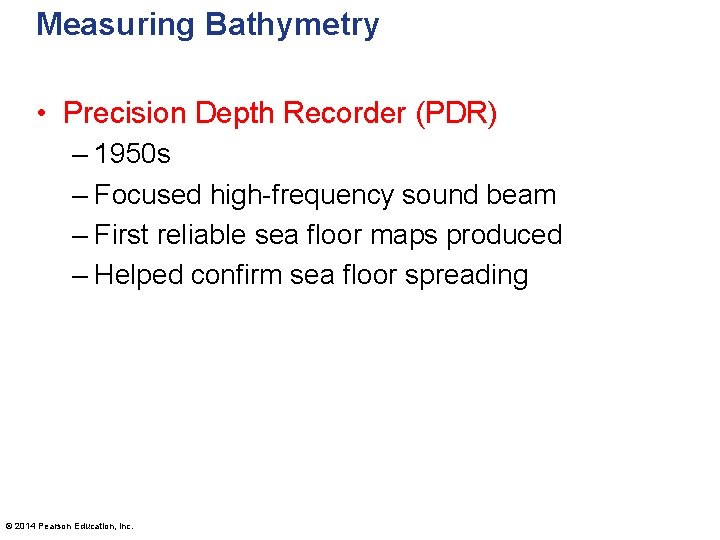 Measuring Bathymetry

• Precision Depth Recorder (PDR)
– 1950s
– Focused high-frequency sound beam
– First reliable sea floor maps produced
– Helped confirm sea floor spreading

© 2014 Pearson Education, Inc.